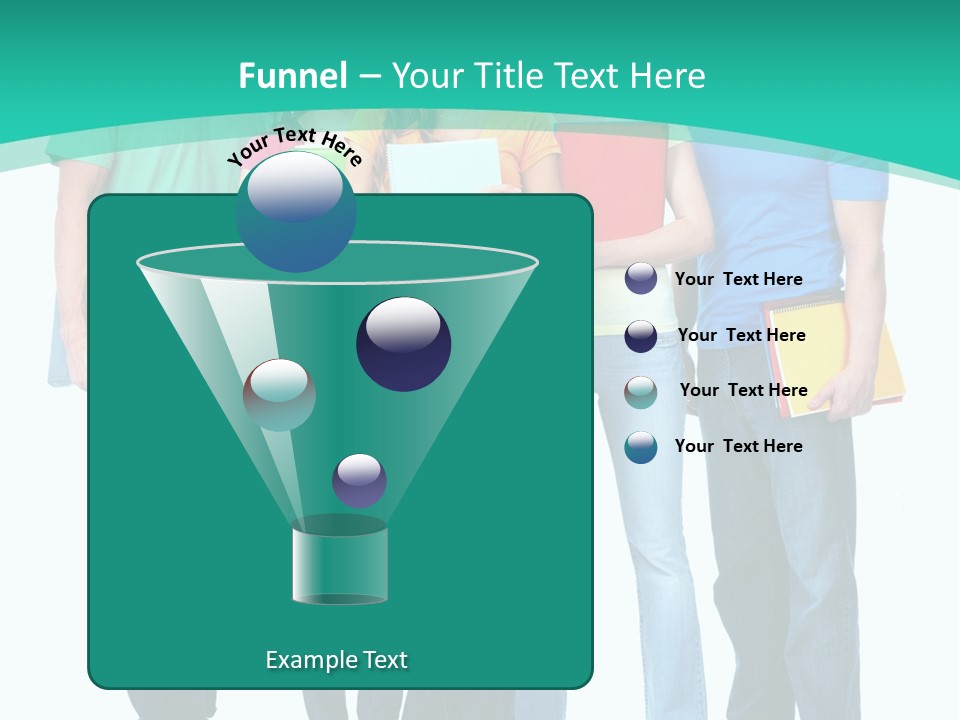 Funnel – Your Title Text Here

Your Text Here

Your Text Here

Your Text Here

Your Text Here

Your Text Here

Example Text